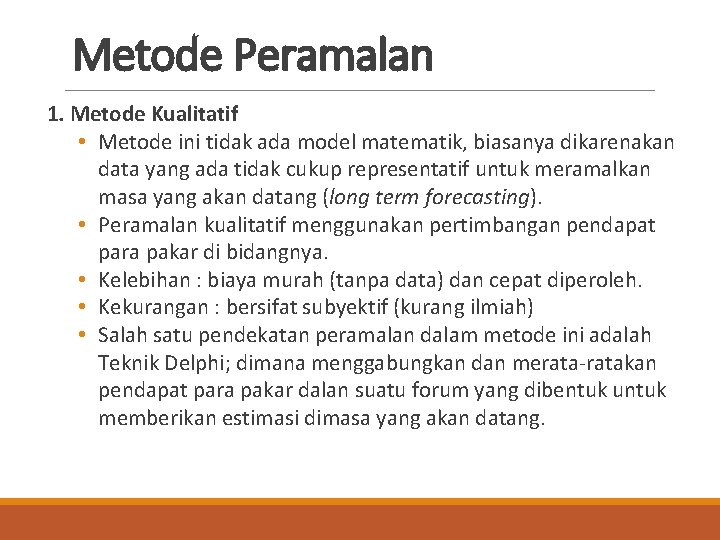 Metode Peramalan

1. Metode Kualitatif

• Metode ini tidak ada model matematik, biasanya dikarenakan data yang ada tidak cukup representatif untuk meramalkan masa yang akan datang (long term forecasting).
• Peramalan kualitatif menggunakan pertimbangan pendapat para pakar di bidangnya.
• Kelebihan : biaya murah (tanpa data) dan cepat diperoleh.
• Kekurangan : bersifat subyektif (kurang ilmiah)
• Salah satu pendekatan peramalan dalam metode ini adalah Teknik Delphi; dimana menggabungkan dan merata-ratakan pendapat para pakar dalan suatu forum yang dibentuk untuk memberikan estimasi dimasa yang akan datang.